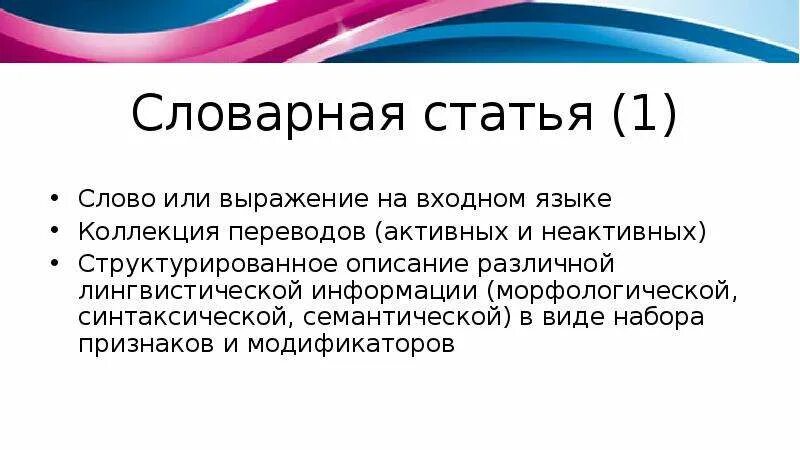 Словарная статья (1)

• Слово или выражение на входном языке
• Коллекция переводов (активных и неактивных)
• Структурированное описание различной лингвистической информации (морфологической, синтаксической, семантической) в виде набора признаков и модификаторов